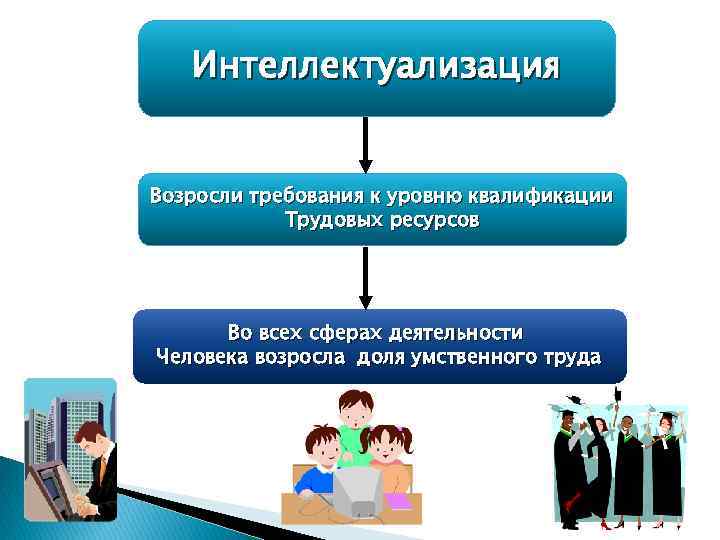 Интеллектуализация

Возросли требования к уровню квалификации
Трудовых ресурсов

Во всех сферах деятельности
Человека возросла доля умственного труда